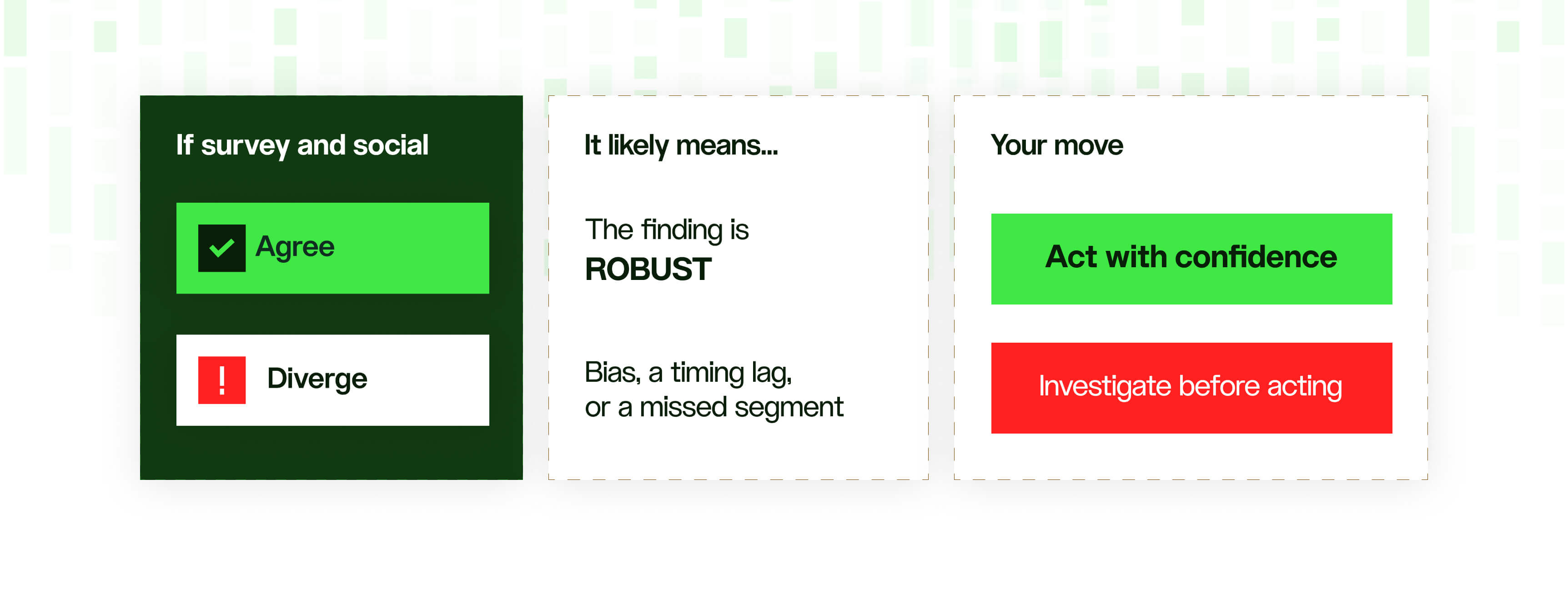 If survey and social

Agree

!

Diverge

It likely means...

The finding is
ROBUST

Bias, a timing lag,
or a missed segment

Your move

Act with confidence

Investigate before acting